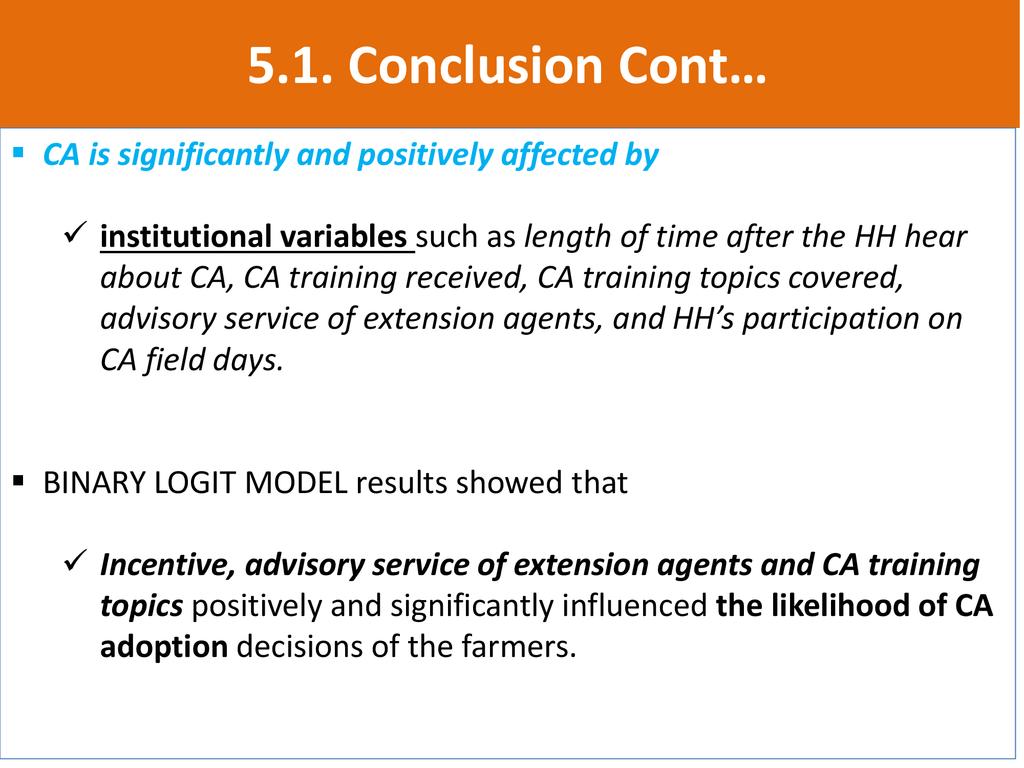 5.1. Conclusion Cont…

▪ CA is significantly and positively affected by

✓ institutional variables such as length of time after the HH hear about CA, CA training received, CA training topics covered, advisory service of extension agents, and HH's participation on CA field days.

▪ BINARY LOGIT MODEL results showed that

✓ Incentive, advisory service of extension agents and CA training topics positively and significantly influenced the likelihood of CA adoption decisions of the farmers.